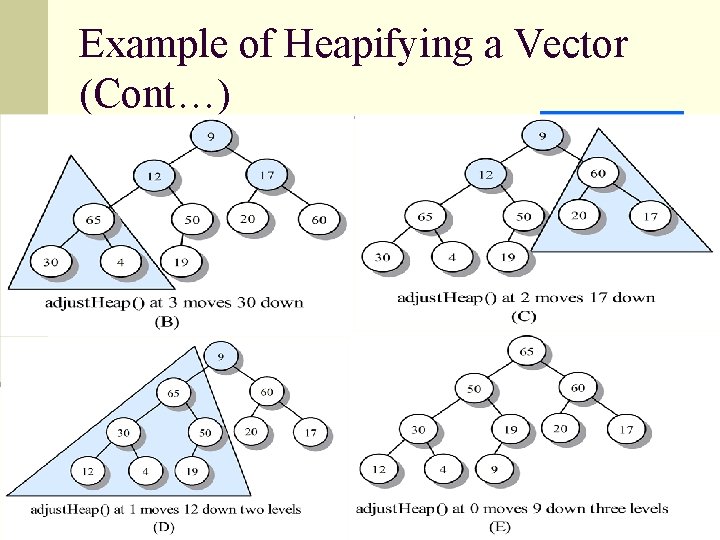 Example of Heapifying a Vector (Cont…)

9
12
17
65
50
20
60
30
4
19
adjustHeap() at 3 moves 30 down
(B)

9
12
60
65
50
20
17
30
4
19
adjustHeap() at 2 moves 17 down
(C)

9
65
60
30
50
20
17
12
4
19
adjustHeap() at 1 moves 12 down two levels
(D)

65
50
60
30
19
20
17
12
4
9
adjustHeap() at 0 moves 9 down three levels
(E)